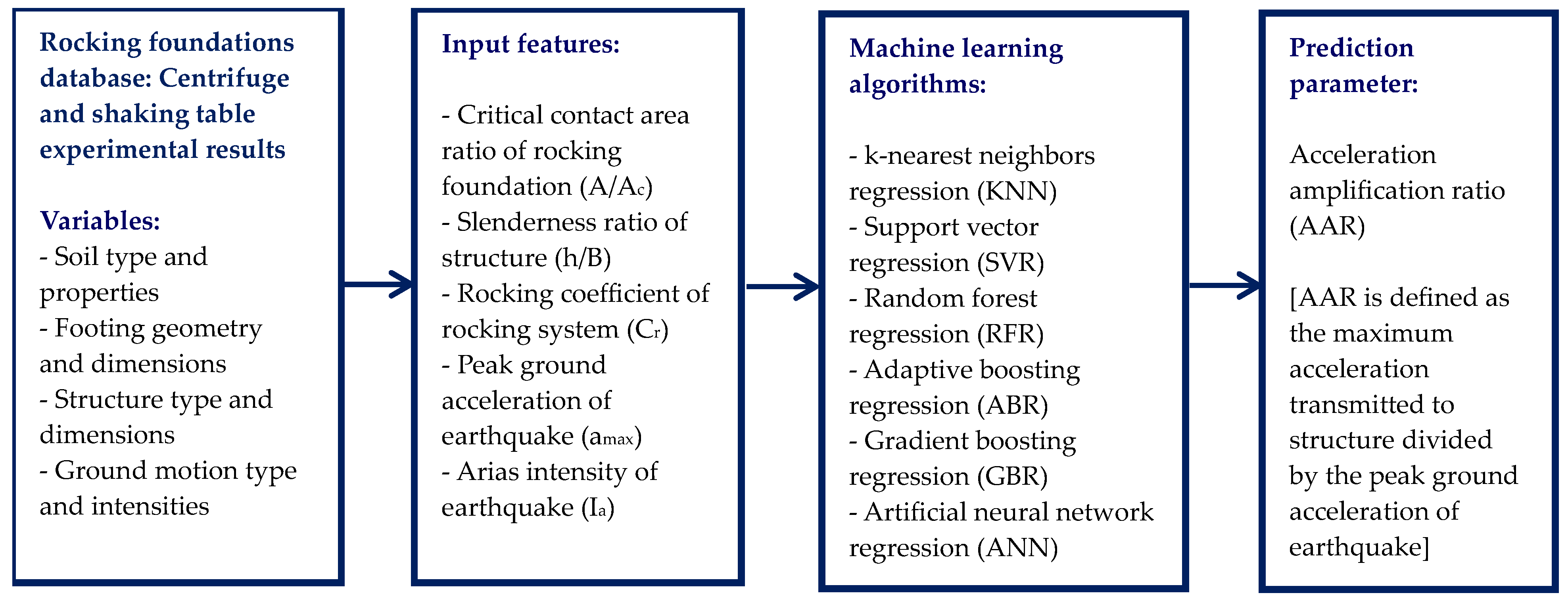 Rocking foundations database: Centrifuge and shaking table experimental results

Variables:
- Soil type and properties
- Footing geometry and dimensions
- Structure type and dimensions
- Ground motion type and intensities

Input features:

- Critical contact area ratio of rocking foundation ($A/A_c$)
- Slenderness ratio of structure (h/B)
- Rocking coefficient of rocking system ($C_r$)
- Peak ground acceleration of earthquake ($a_{max}$)
- Arias intensity of earthquake ($I_a$)

Machine learning algorithms:

- k-nearest neighbors regression (KNN)
- Support vector regression (SVR)
- Random forest regression (RFR)
- Adaptive boosting regression (ABR)
- Gradient boosting regression (GBR)
- Artificial neural network regression (ANN)

Prediction parameter:

Acceleration amplification ratio (AAR)

[AAR is defined as the maximum acceleration transmitted to structure divided by the peak ground acceleration of earthquake]